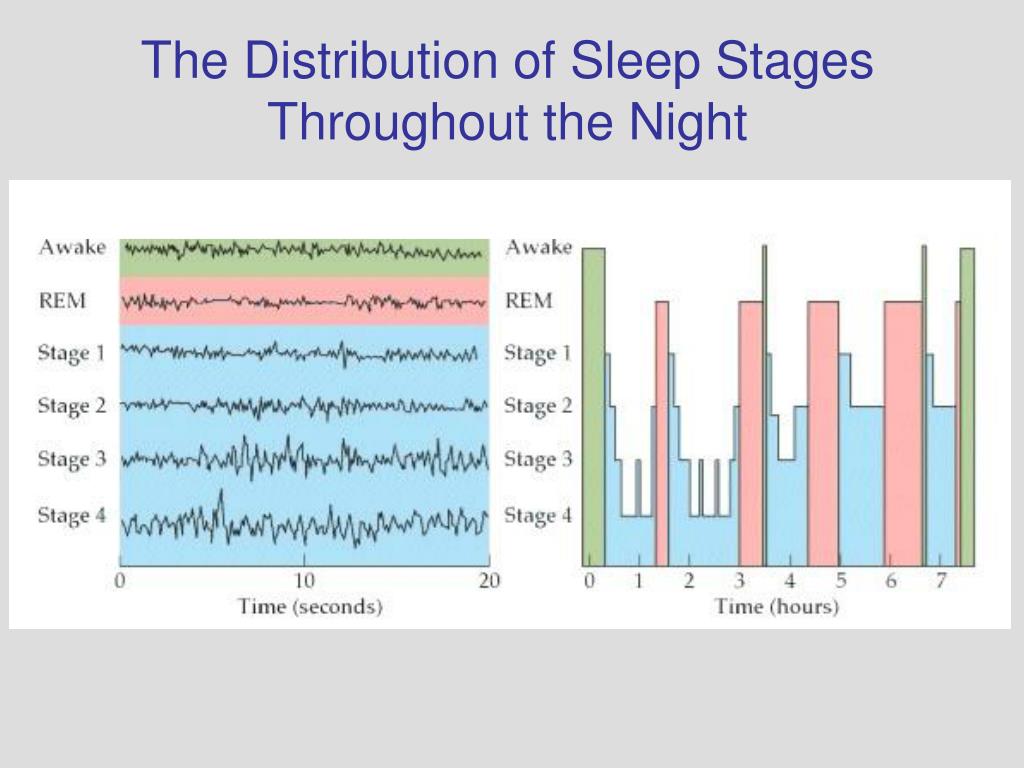 The Distribution of Sleep Stages Throughout the Night

Awake
REM
Stage 1
Stage 2
Stage 3
Stage 4
0
10
20
Time (seconds)

Awake
REM
Stage 1
Stage 2
Stage 3
Stage 4
0
1
2
3
4
5
6
7
Time (hours)